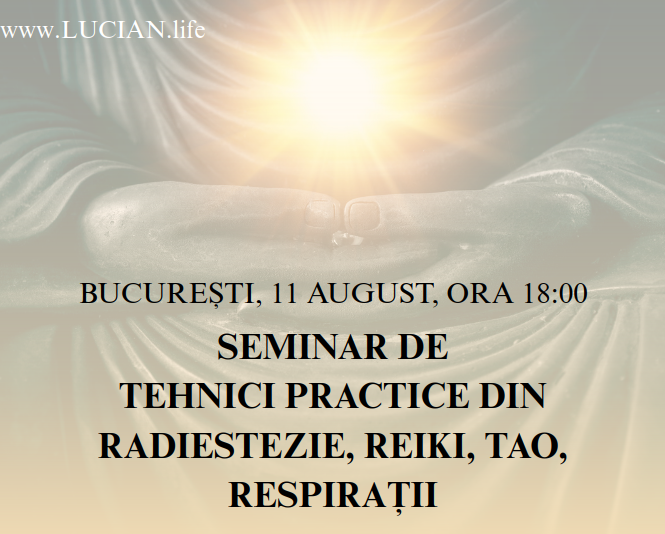 www.LUCIAN.life

BUCUREȘTI, 11 AUGUST, ORA 18:00

SEMINAR DE
TEHNICI PRACTICE DIN
RADIESTEZIE, REIKI, TAO,
RESPIRAȚII